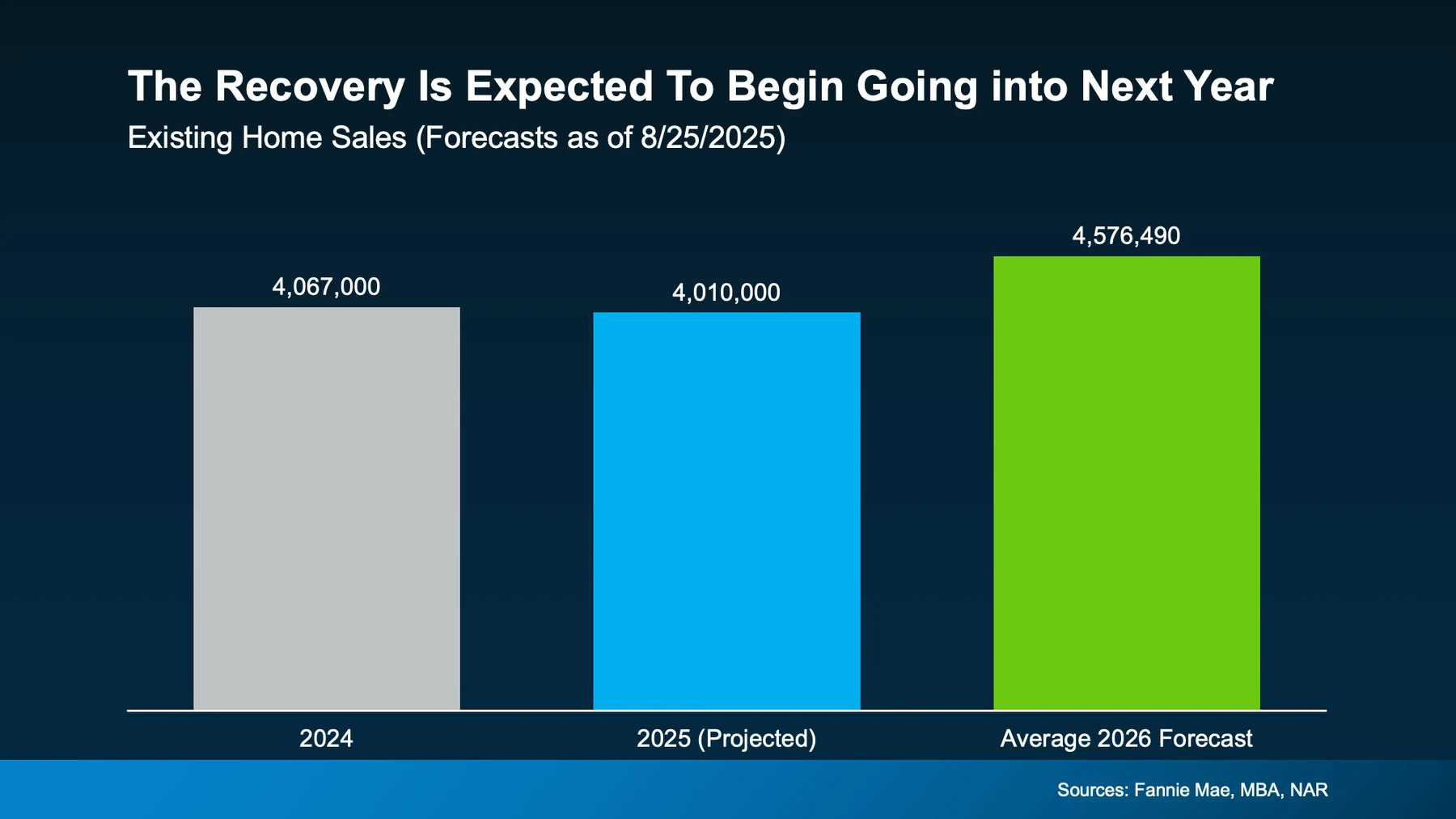 The Recovery Is Expected To Begin Going into Next Year
Existing Home Sales (Forecasts as of 8/25/2025)

4,067,000
4,010,000
4,576,490

2024
2025 (Projected)
Average 2026 Forecast

Sources: Fannie Mae, MBA, NAR